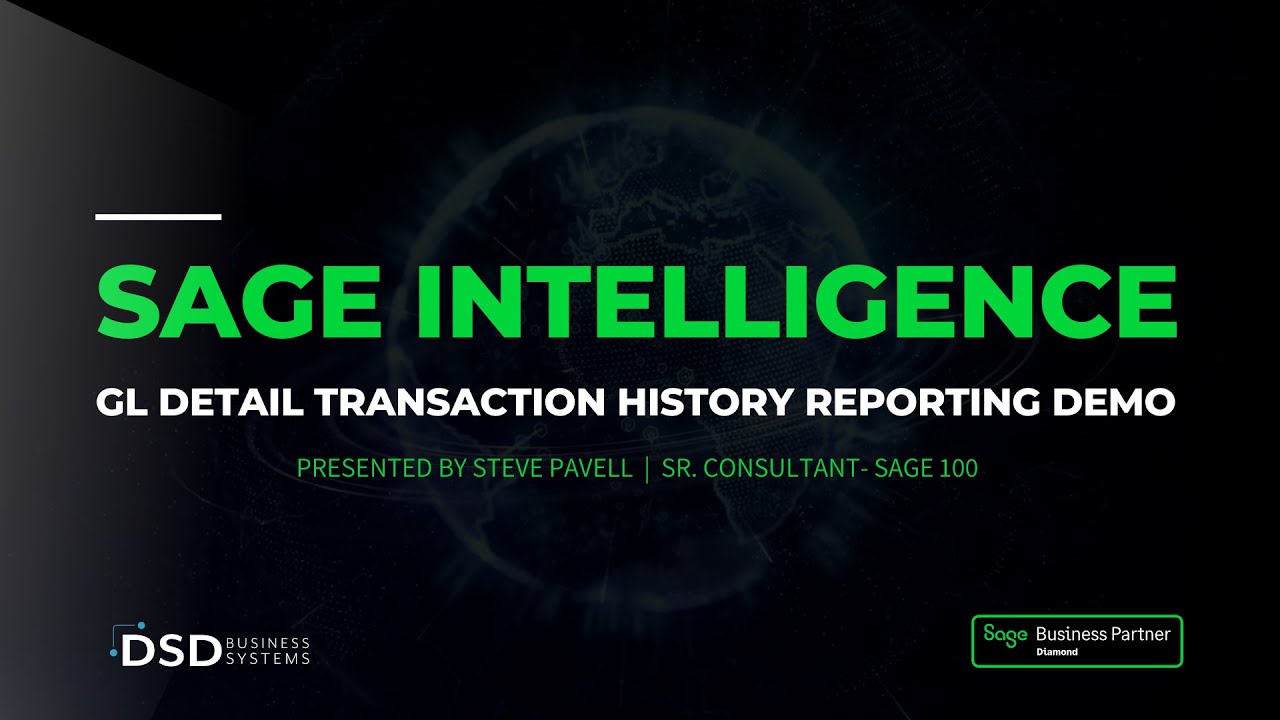 SAGE INTELLIGENCE

GL DETAIL TRANSACTION HISTORY REPORTING DEMO

PRESENTED BY STEVE PAVELL | SR. CONSULTANT- SAGE 100

DSD BUSINESS SYSTEMS

Sage Business Partner
Diamond